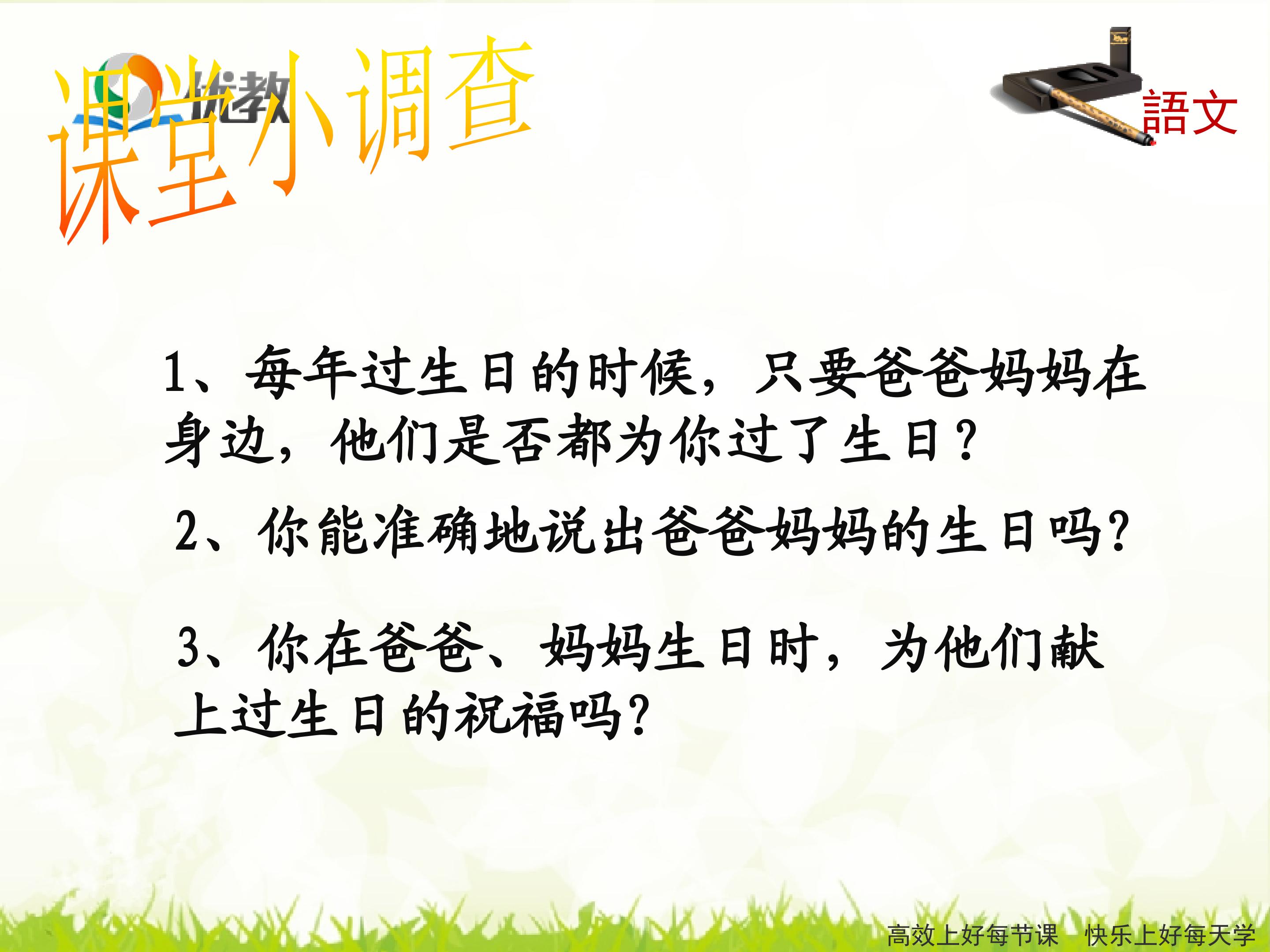 优教

课堂小调查

語文

1、每年过生日的时候，只要爸爸妈妈在身边，他们是否都为你过了生日？

2、你能准确地说出爸爸妈妈的生日吗?

3、你在爸爸、妈妈生日时，为他们献上过生日的祝福吗?

高效上好每节课　快乐上好每天学